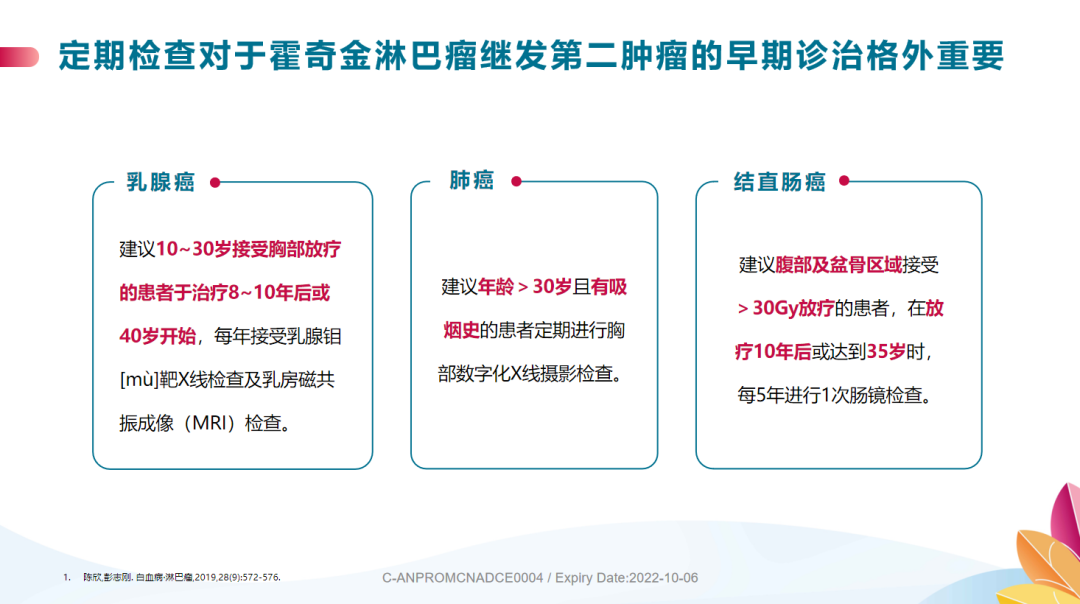 定期检查对于霍奇金淋巴瘤继发第二肿瘤的早期诊治格外重要

乳腺癌

建议10~30岁接受胸部放疗的患者于治疗8~10年后或40岁开始，每年接受乳腺钼[mù]靶X线检查及乳房磁共振成像（MRI）检查。

肺癌

建议年龄＞30岁且有吸烟史的患者定期进行胸部数字化X线摄影检查。

结直肠癌

建议腹部及盆骨区域接受＞30Gy放疗的患者，在放疗10年后或达到35岁时，每5年进行1次肠镜检查。

1. 陈欣,彭志刚. 白血病·淋巴瘤,2019,28(9):572-576.

C-ANPROMCNADCE0004 / Expiry Date:2022-10-06